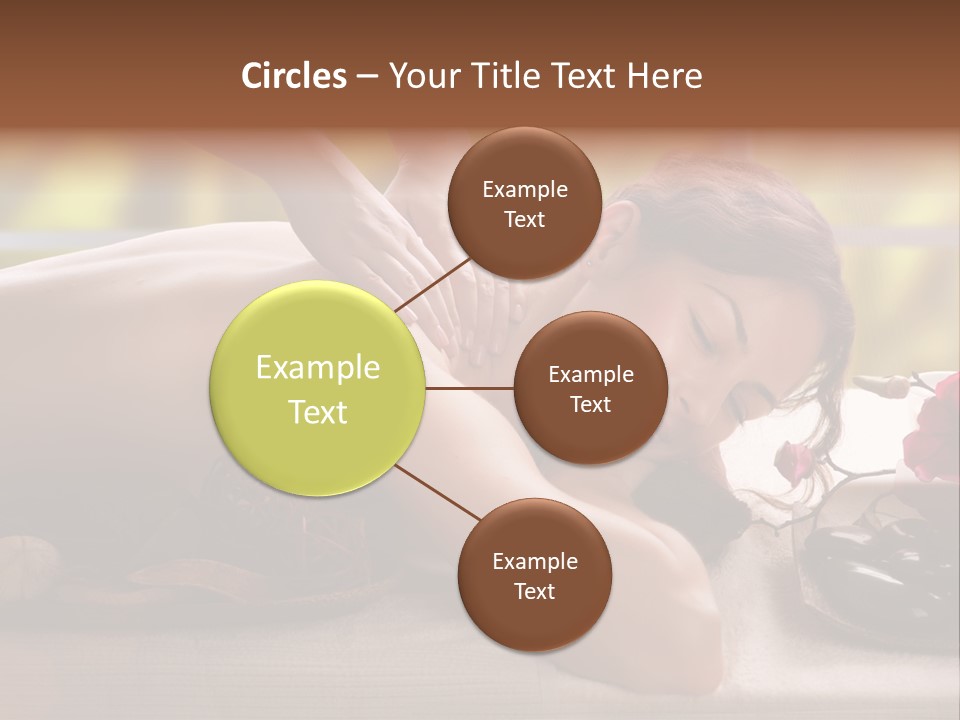 Circles – Your Title Text Here

Example Text

Example Text

Example Text

Example Text